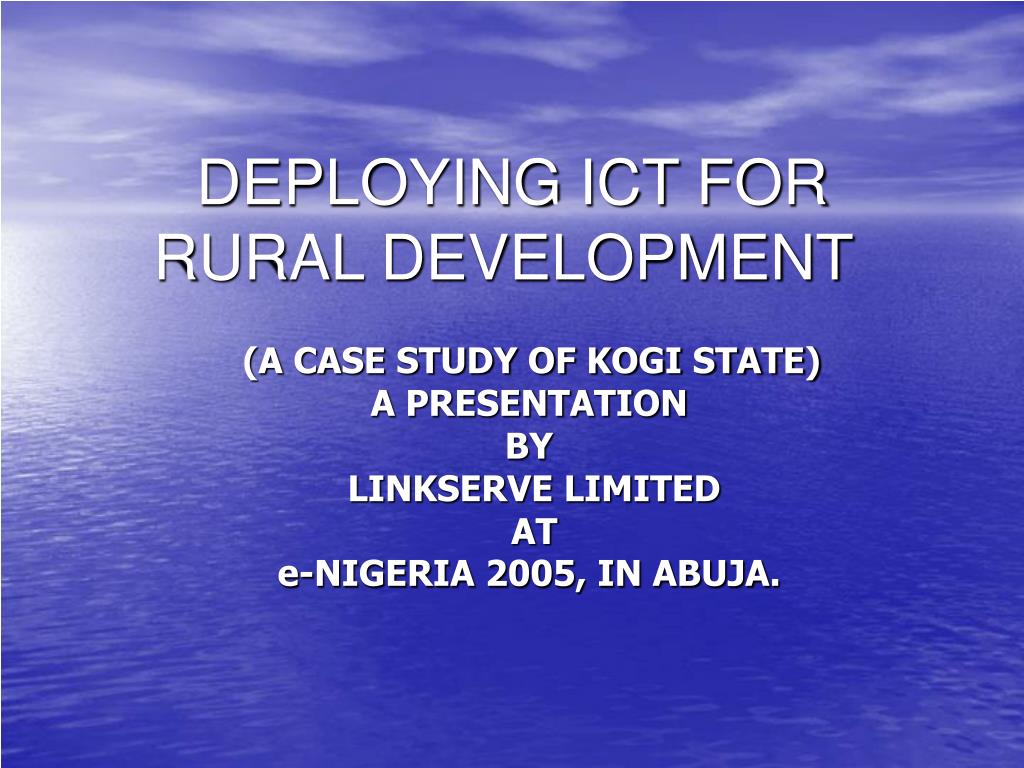 DEPLOYING ICT FOR RURAL DEVELOPMENT

(A CASE STUDY OF KOGI STATE)
A PRESENTATION
BY
LINKSERVE LIMITED
AT
e-NIGERIA 2005, IN ABUJA.